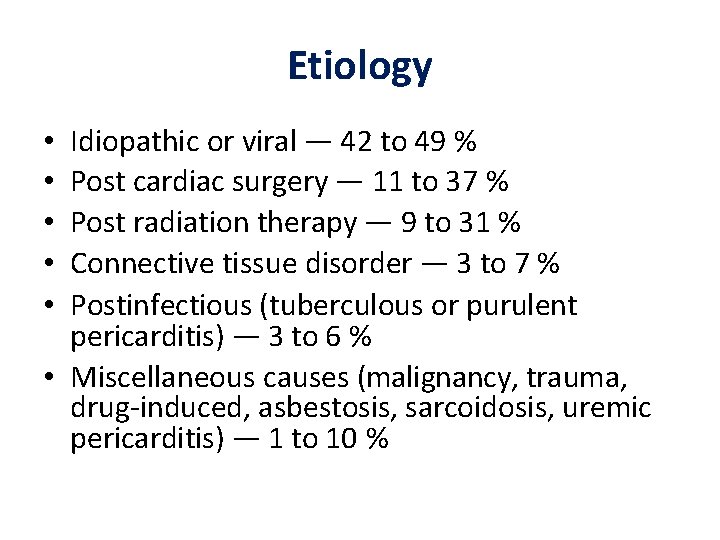 Etiology

• Idiopathic or viral — 42 to 49 %
• Post cardiac surgery — 11 to 37 %
• Post radiation therapy — 9 to 31 %
• Connective tissue disorder — 3 to 7 %
• Postinfectious (tuberculous or purulent pericarditis) — 3 to 6 %
• Miscellaneous causes (malignancy, trauma, drug-induced, asbestosis, sarcoidosis, uremic pericarditis) — 1 to 10 %